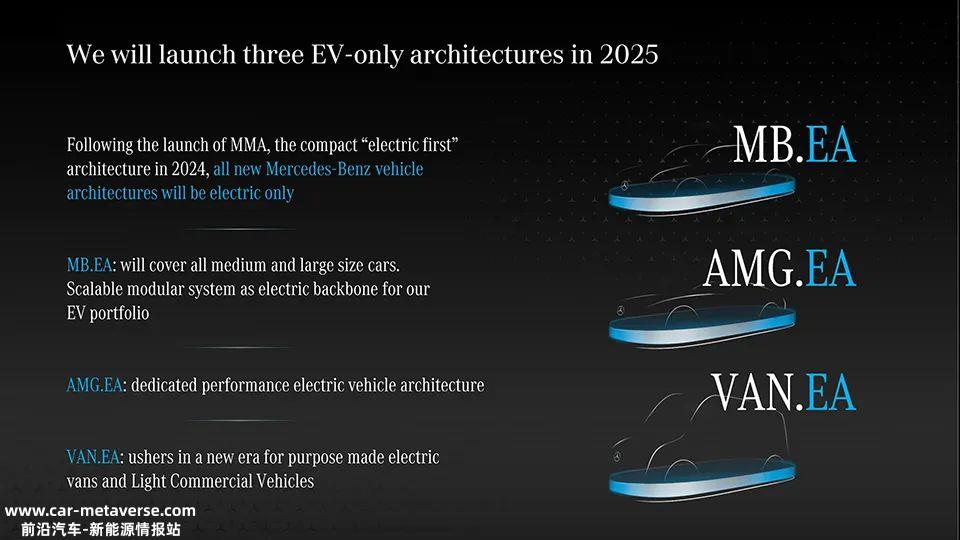 We will launch three EV-only architectures in 2025

Following the launch of MMA, the compact “electric first” architecture in 2024, all new Mercedes-Benz vehicle architectures will be electric only

MB.EA: will cover all medium and large size cars. Scalable modular system as electric backbone for our EV portfolio

AMG.EA: dedicated performance electric vehicle architecture

VAN.EA: ushers in a new era for purpose made electric vans and Light Commercial Vehicles

MB.EA

AMG.EA

VAN.EA

www.car-metaverse.com
前沿汽车-新能源情报站